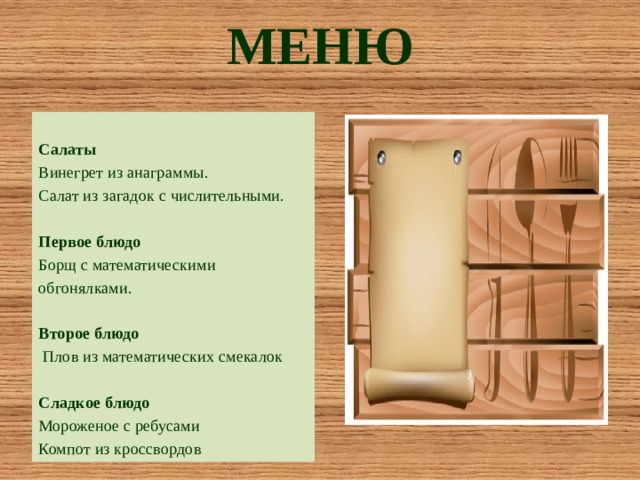 МЕНЮ

Салаты
Винегрет из анаграммы.
Салат из загадок с числительными.

Первое блюдо
Борщ с математическими обгонялками.

Второе блюдо
Плов из математических смекалок

Сладкое блюдо
Мороженое с ребусами
Компот из кроссвордов